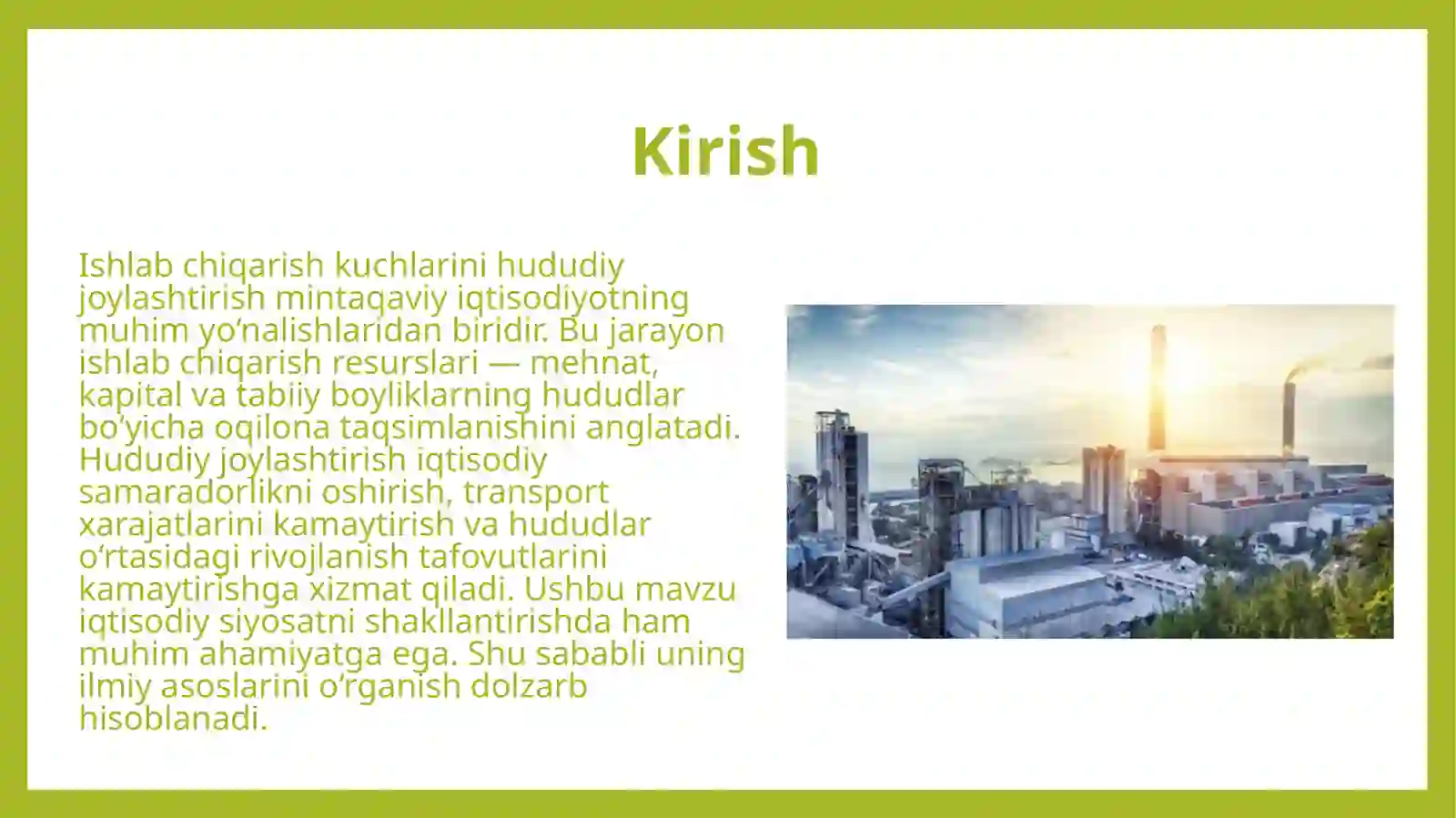 Kirish

Ishlab chiqarish kuchlarini hududiy joylashtirish mintaqaviy iqtisodiyotning muhim yo‘nalishlaridan biridir. Bu jarayon ishlab chiqarish resurslari — mehnat, kapital va tabiiy boyliklarning hududlar bo‘yicha oqilona taqsimlanishini anglatadi. Hududiy joylashtirish iqtisodiy samaradorlikni oshirish, transport xarajatlarini kamaytirish va hududlar o‘rtasidagi rivojlanish tafovutlarini kamaytirishga xizmat qiladi. Ushbu mavzu iqtisodiy siyosatni shakllantirishda ham muhim ahamiyatga ega. Shu sababli uning ilmiy asoslarini o‘rganish dolzarb hisoblanadi.